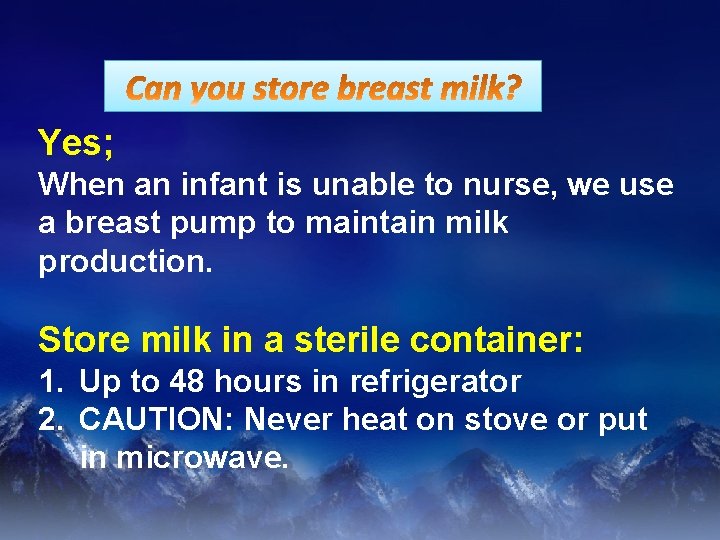 Can you store breast milk?

Yes;

When an infant is unable to nurse, we use a breast pump to maintain milk production.

Store milk in a sterile container:

1. Up to 48 hours in refrigerator
2. CAUTION: Never heat on stove or put in microwave.